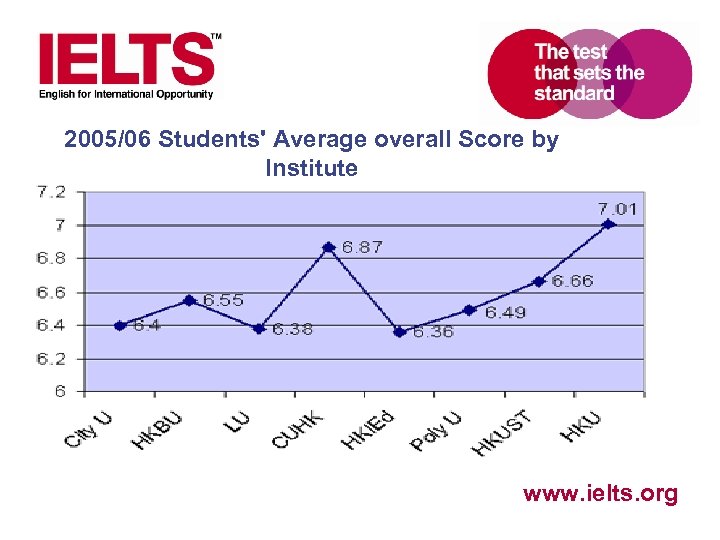 IELTS™
English for International Opportunity

The test that sets the standard

2005/06 Students' Average overall Score by Institute

7.2
7
6.8
6.6
6.4
6.2
6

6.4
6.55
6.38
6.87
6.36
6.49
6.66
7.01

City U
HKBU
LU
CUHK
HKIEd
Poly U
HKUST
HKU

www.ielts.org